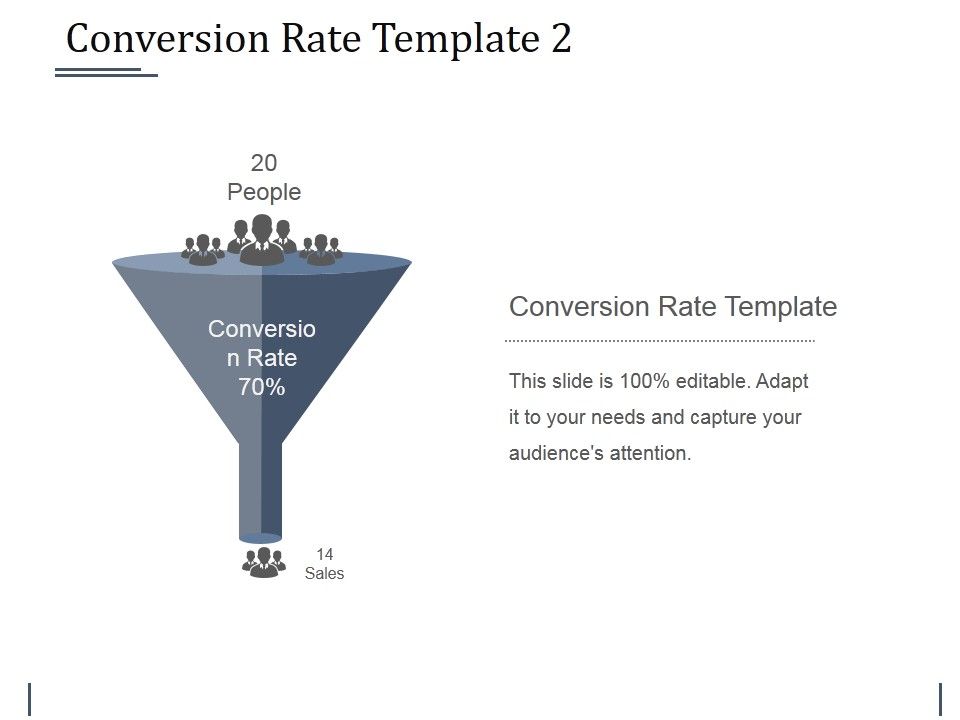 Conversion Rate Template 2

20 People

Conversio n Rate 70%

14 Sales

Conversion Rate Template

This slide is 100% editable. Adapt it to your needs and capture your audience's attention.